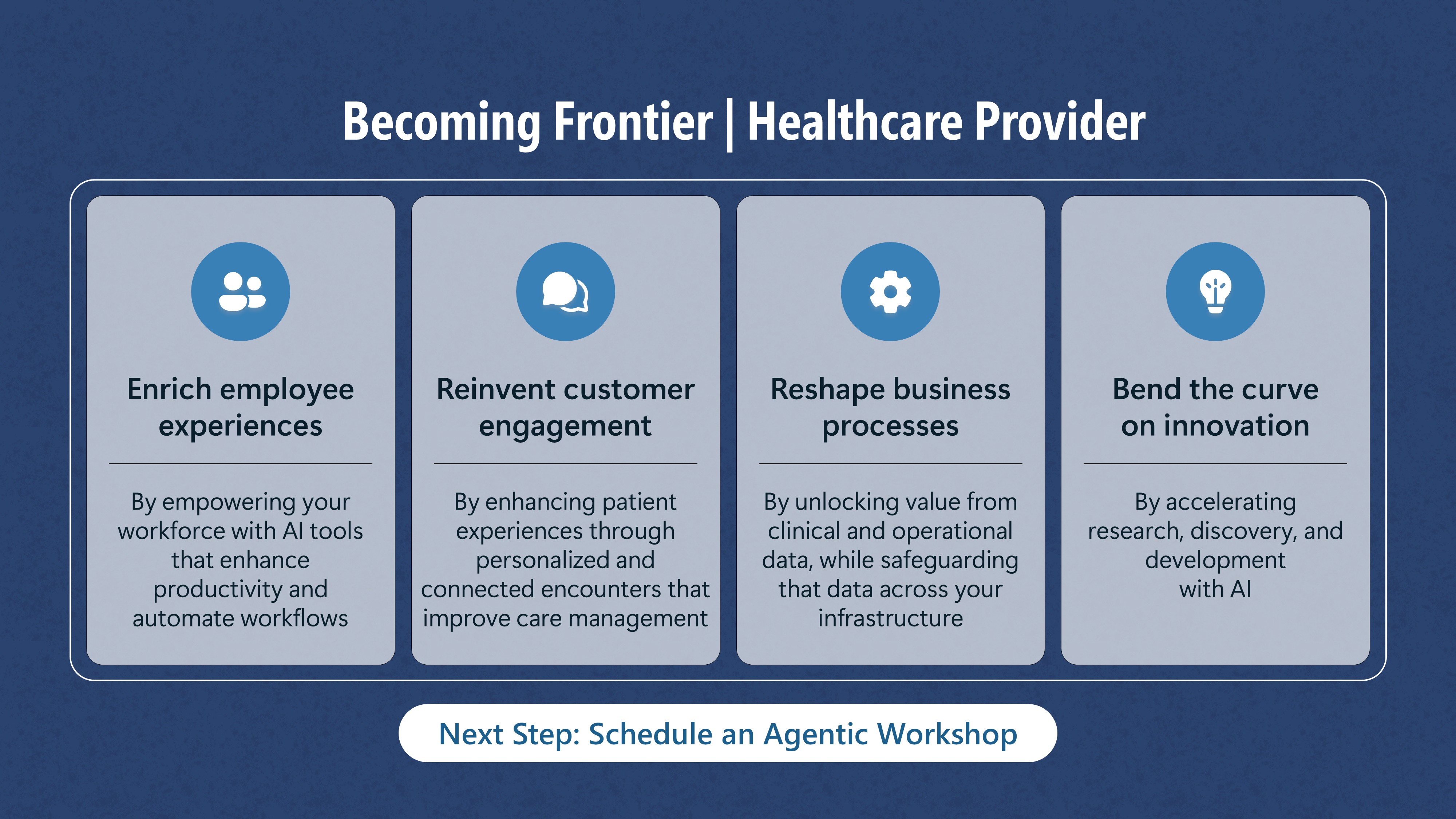 Becoming Frontier | Healthcare Provider

Enrich employee experiences

By empowering your workforce with AI tools that enhance productivity and automate workflows

Reinvent customer engagement

By enhancing patient experiences through personalized and connected encounters that improve care management

Reshape business processes

By unlocking value from clinical and operational data, while safeguarding that data across your infrastructure

Bend the curve on innovation

By accelerating research, discovery, and development with AI

Next Step: Schedule an Agentic Workshop